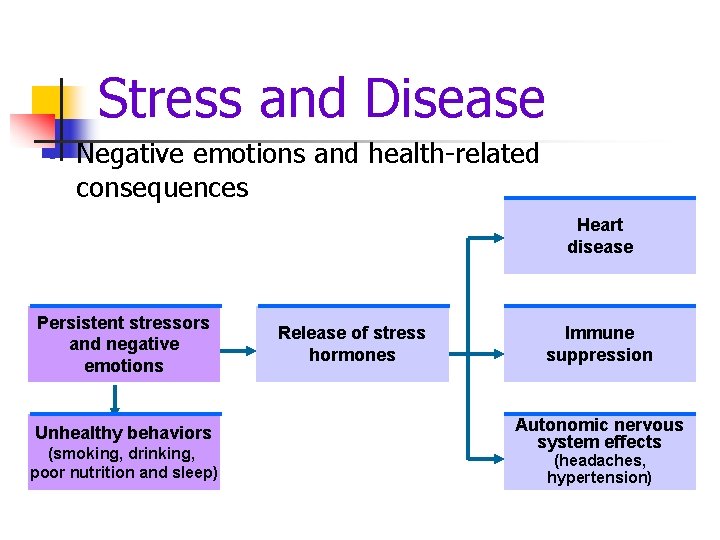 Stress and Disease

Negative emotions and health-related consequences

Persistent stressors and negative emotions

Unhealthy behaviors (smoking, drinking, poor nutrition and sleep)

Release of stress hormones

Heart disease

Immune suppression

Autonomic nervous system effects (headaches, hypertension)